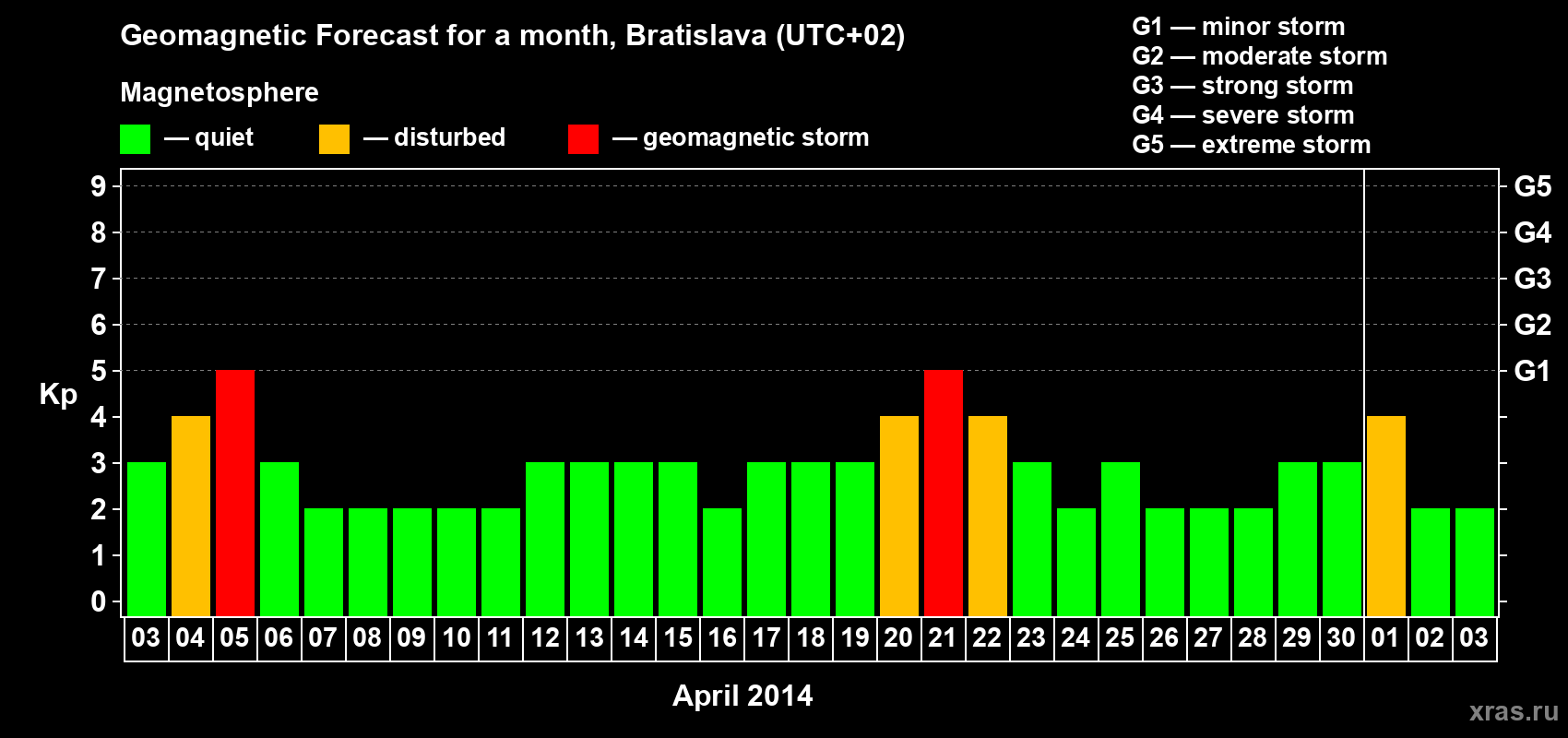 Geomagnetic Forecast for a month, Bratislava (UTC+02)

Magnetosphere

— quiet — disturbed — geomagnetic storm

G1 — minor storm
G2 — moderate storm
G3 — strong storm
G4 — severe storm
G5 — extreme storm

Kp

9
8
7
6
5
4
3
2
1
0

G5
G4
G3
G2
G1

03 04 05 06 07 08 09 10 11 12 13 14 15 16 17 18 19 20 21 22 23 24 25 26 27 28 29 30 01 02 03

April 2014

xras.ru